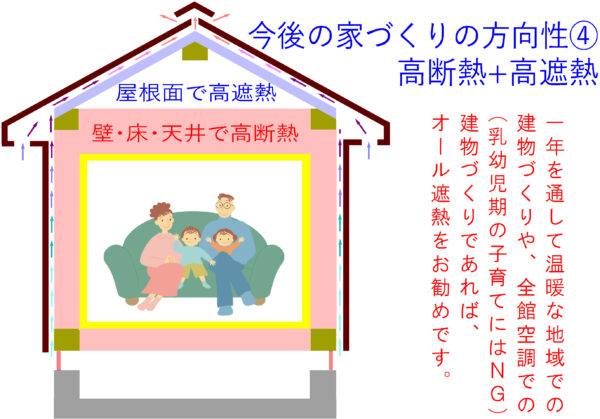 今後の家づくりの方向性④
高断熱+高遮熱

屋根面で高遮熱

壁・床・天井で高断熱

一年を通して温暖な地域での建物づくりや、全館空調での（乳幼児期の子育てにはNG）建物づくりであれば、オール遮熱をお勧めです。